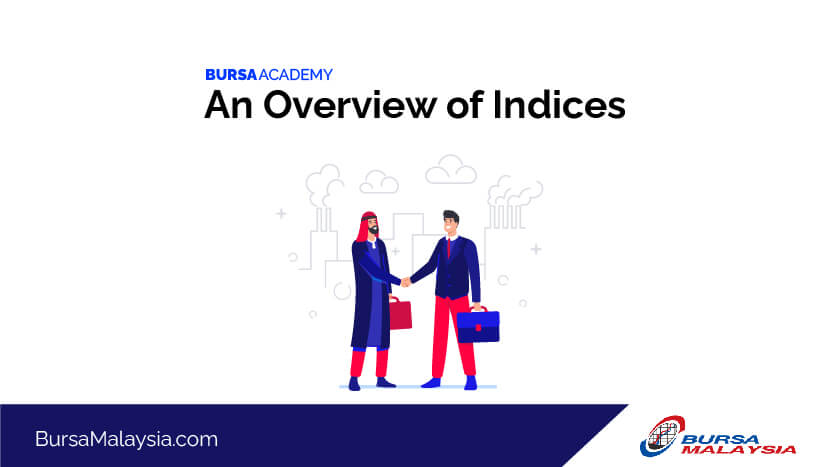 BURSA ACADEMY
An Overview of Indices

BursaMalaysia.com

BURSA MALAYSIA